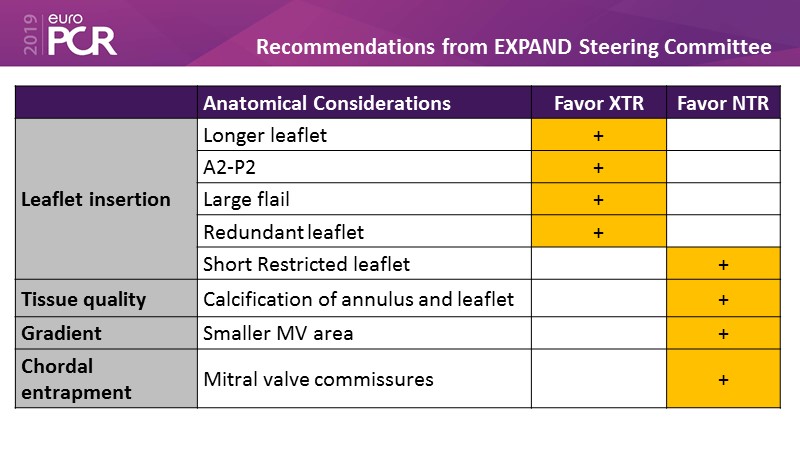 2019 euro PCR

Recommendations from EXPAND Steering Committee

| | Anatomical Considerations | Favor XTR | Favor NTR |
|---|---|---|---|
| Leaflet insertion | Longer leaflet | + | |
| | A2-P2 | + | |
| | Large flail | + | |
| | Redundant leaflet | + | |
| | Short Restricted leaflet | | + |
| Tissue quality | Calcification of annulus and leaflet | | + |
| Gradient | Smaller MV area | | + |
| Chordal entrapment | Mitral valve commissures | | + |